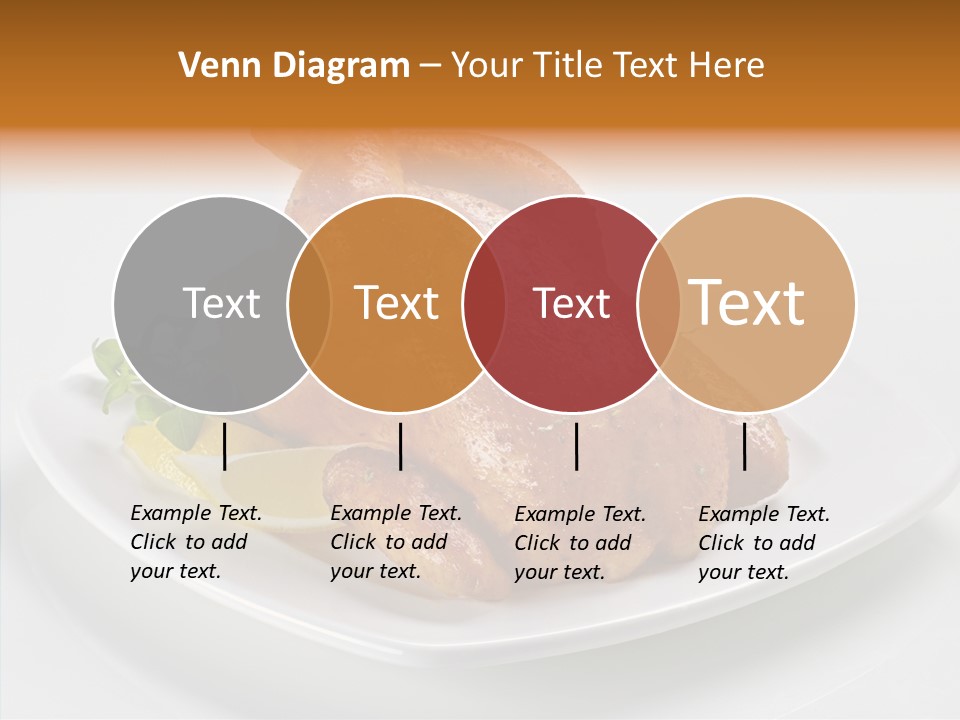 Venn Diagram – Your Title Text Here

Text

Text

Text

Text

Example Text. Click to add your text.

Example Text. Click to add your text.

Example Text. Click to add your text.

Example Text. Click to add your text.